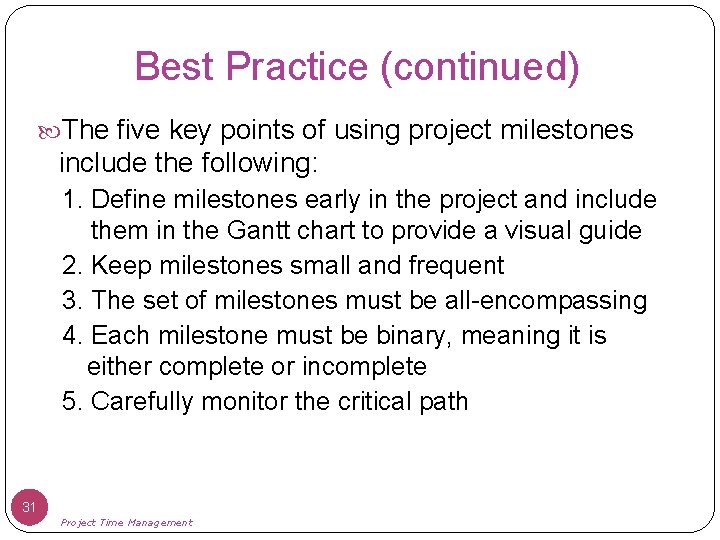 Best Practice (continued)

The five key points of using project milestones include the following:

1. Define milestones early in the project and include them in the Gantt chart to provide a visual guide
2. Keep milestones small and frequent
3. The set of milestones must be all-encompassing
4. Each milestone must be binary, meaning it is either complete or incomplete
5. Carefully monitor the critical path

31

Project Time Management